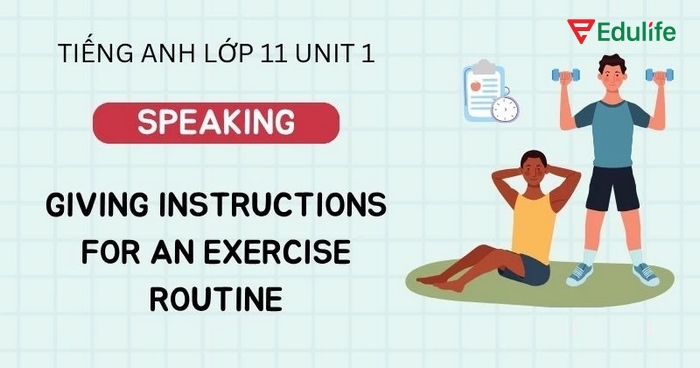 Edulife

TIẾNG ANH LỚP 11 UNIT 1

SPEAKING

GIVING INSTRUCTIONS FOR AN EXERCISE ROUTINE